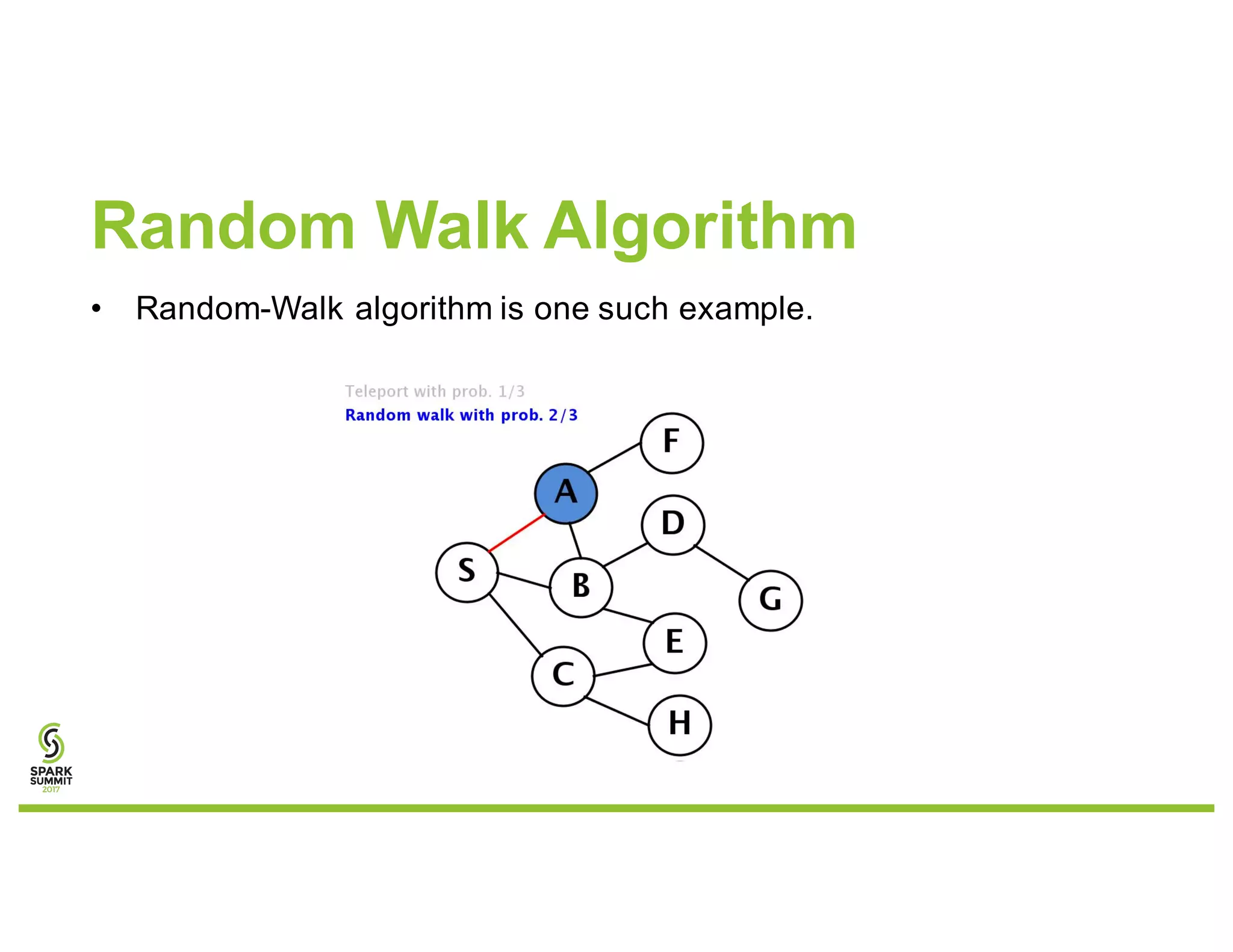 Random Walk Algorithm

• Random-Walk algorithm is one such example.

Teleport with prob. 1/3
Random walk with prob. 2/3

F
A
D
S
B
G
E
C
H

SPARK SUMMIT 2017